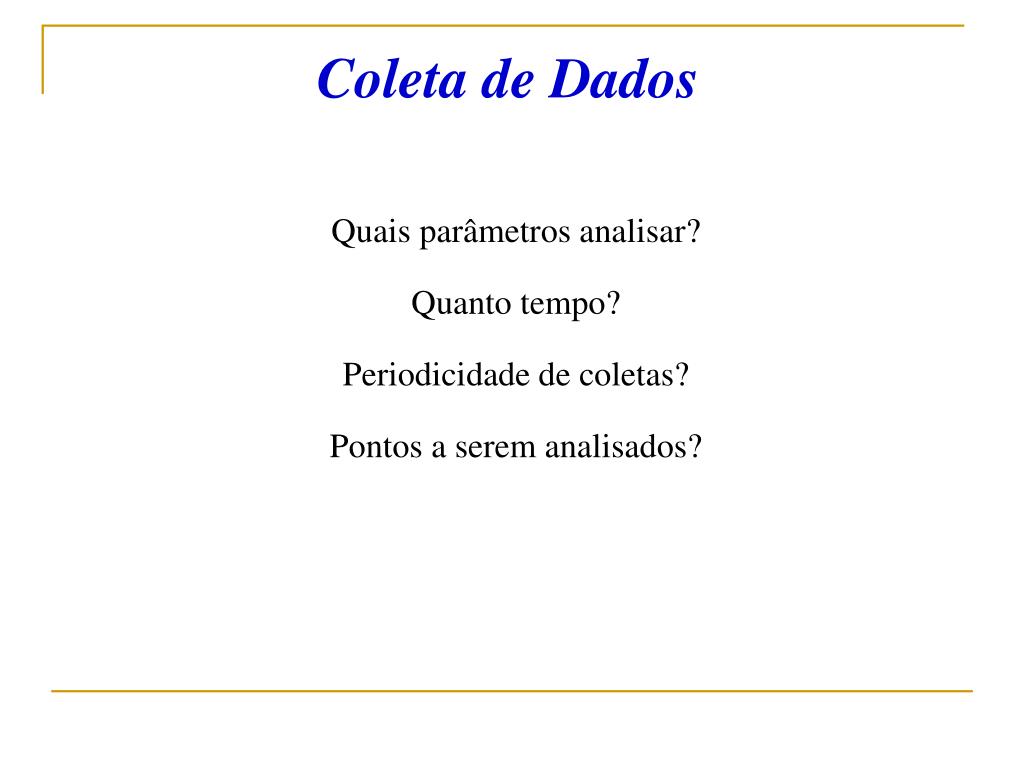 Coleta de Dados

Quais parâmetros analisar?

Quanto tempo?

Periodicidade de coletas?

Pontos a serem analisados?